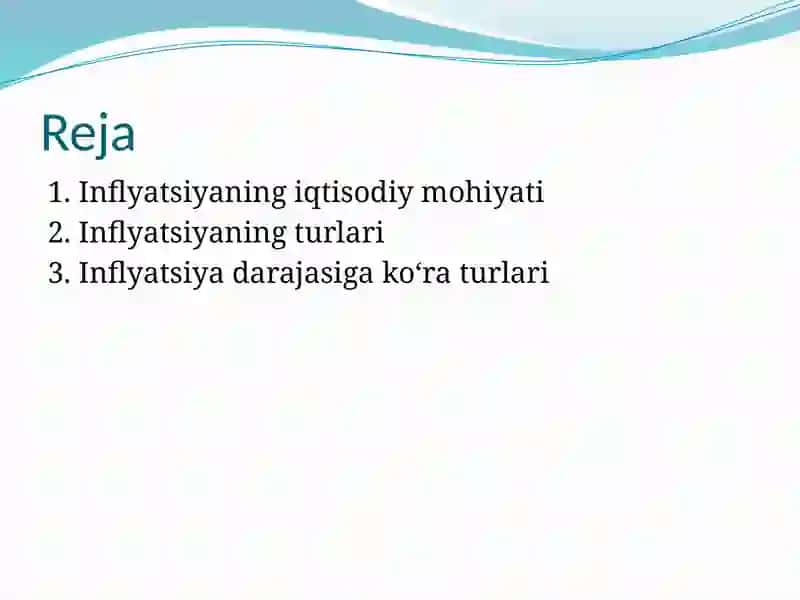 Reja

1. Inflyatsiyaning iqtisodiy mohiyati
2. Inflyatsiyaning turlari
3. Inflyatsiya darajasiga ko‘ra turlari